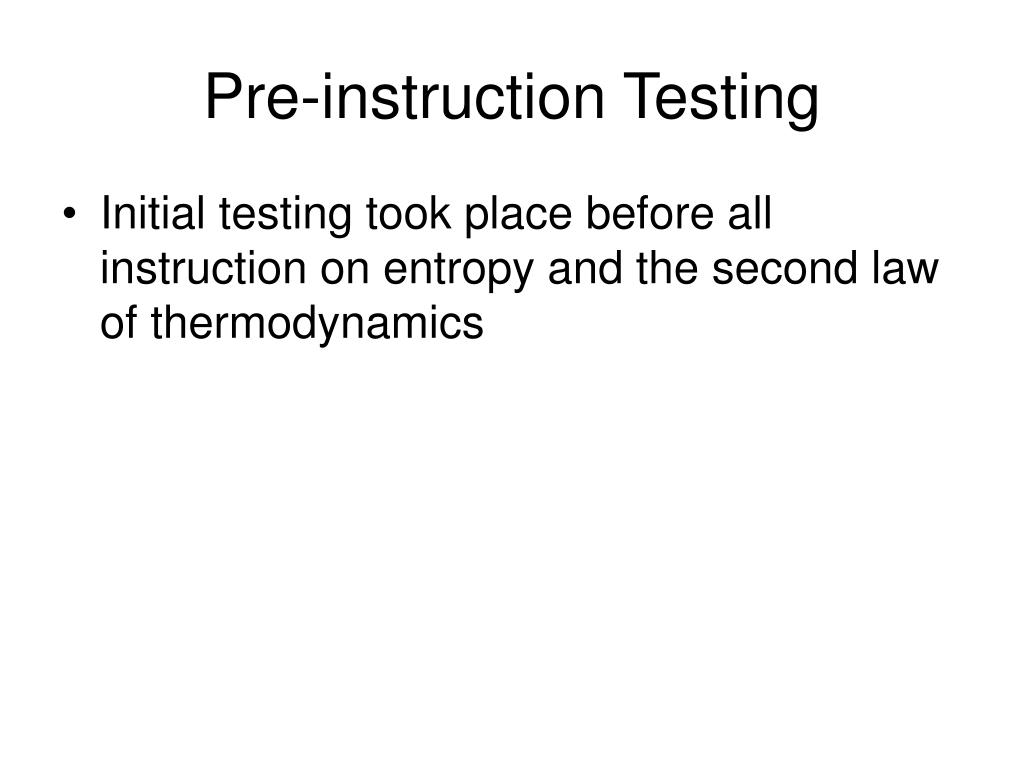 Pre-instruction Testing

• Initial testing took place before all instruction on entropy and the second law of thermodynamics